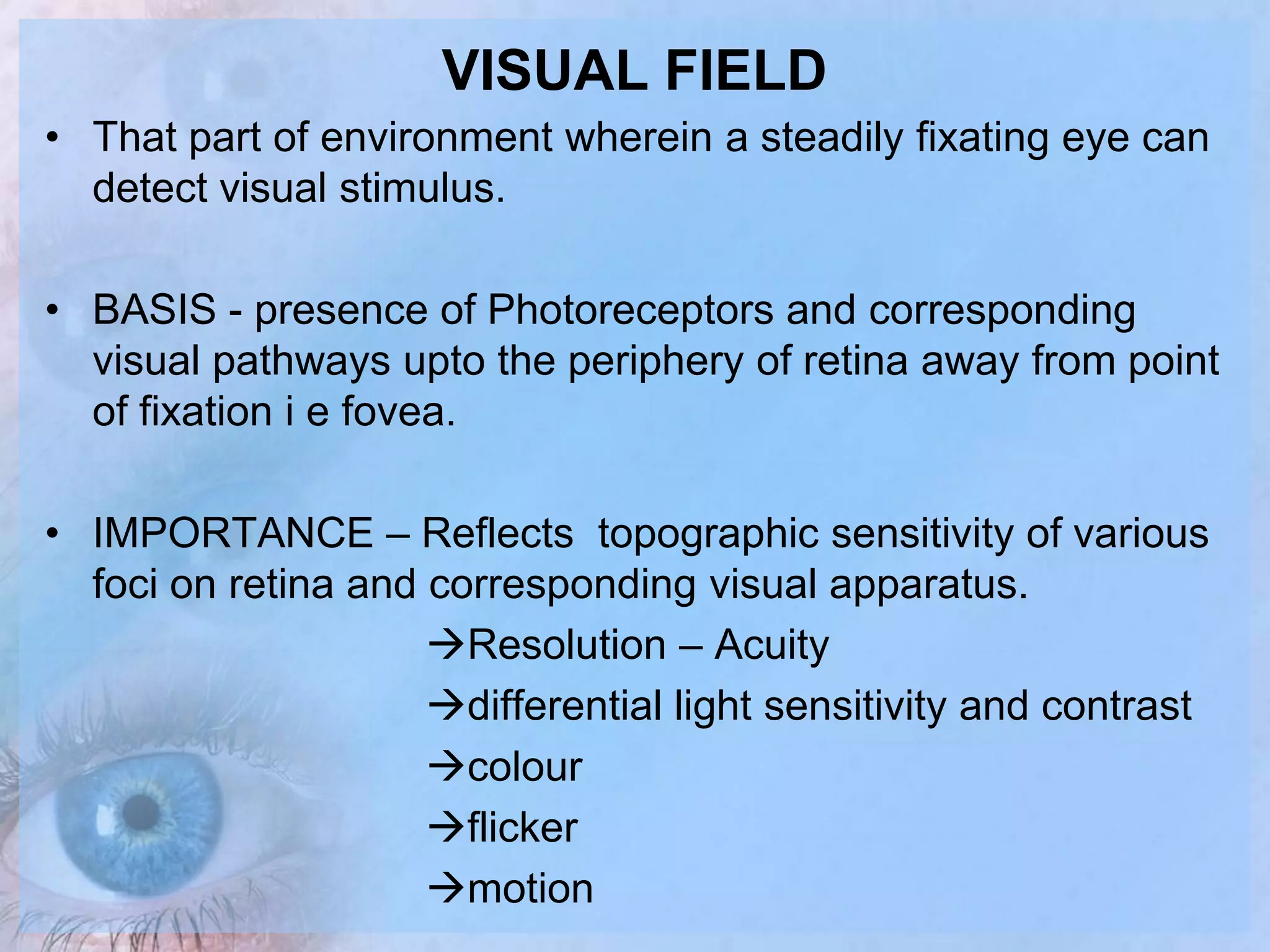 VISUAL FIELD

• That part of environment wherein a steadily fixating eye can detect visual stimulus.

• BASIS - presence of Photoreceptors and corresponding visual pathways upto the periphery of retina away from point of fixation i e fovea.

• IMPORTANCE – Reflects topographic sensitivity of various foci on retina and corresponding visual apparatus.

→Resolution – Acuity

→differential light sensitivity and contrast

→colour

→flicker

→motion